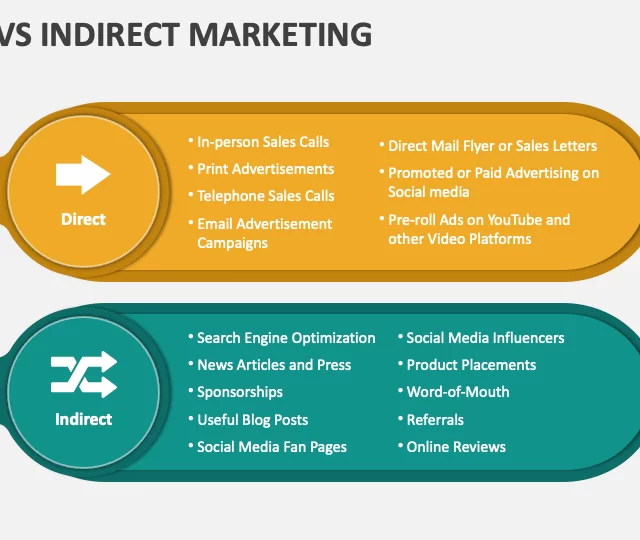 VS INDIRECT MARKETING

Direct

• In-person Sales Calls
• Print Advertisements
• Telephone Sales Calls
• Email Advertisement Campaigns

• Direct Mail Flyer or Sales Letters
• Promoted or Paid Advertising on Social media
• Pre-roll Ads on YouTube and other Video Platforms

Indirect

• Search Engine Optimization
• News Articles and Press
• Sponsorships
• Useful Blog Posts
• Social Media Fan Pages

• Social Media Influencers
• Product Placements
• Word-of-Mouth
• Referrals
• Online Reviews